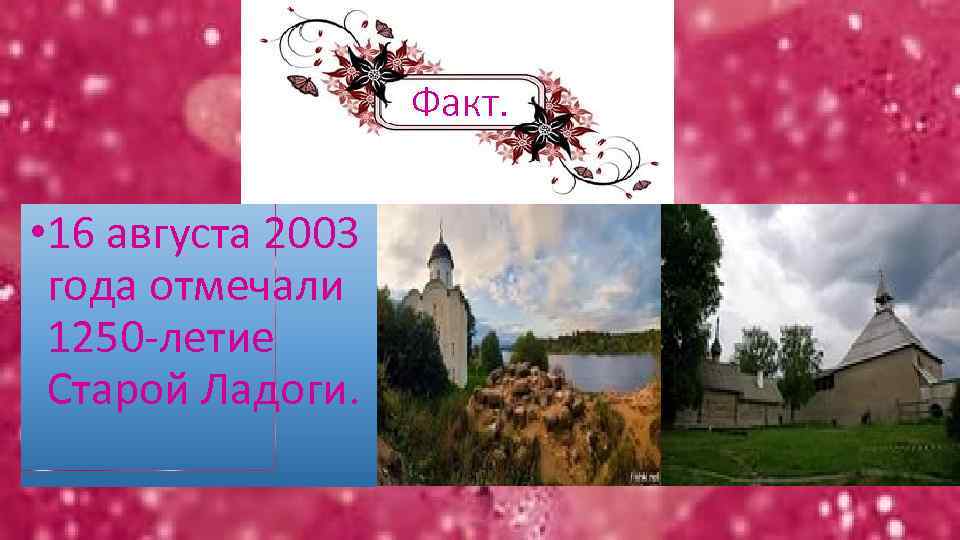 Факт.

• 16 августа 2003 года отмечали 1250-летие Старой Ладоги.